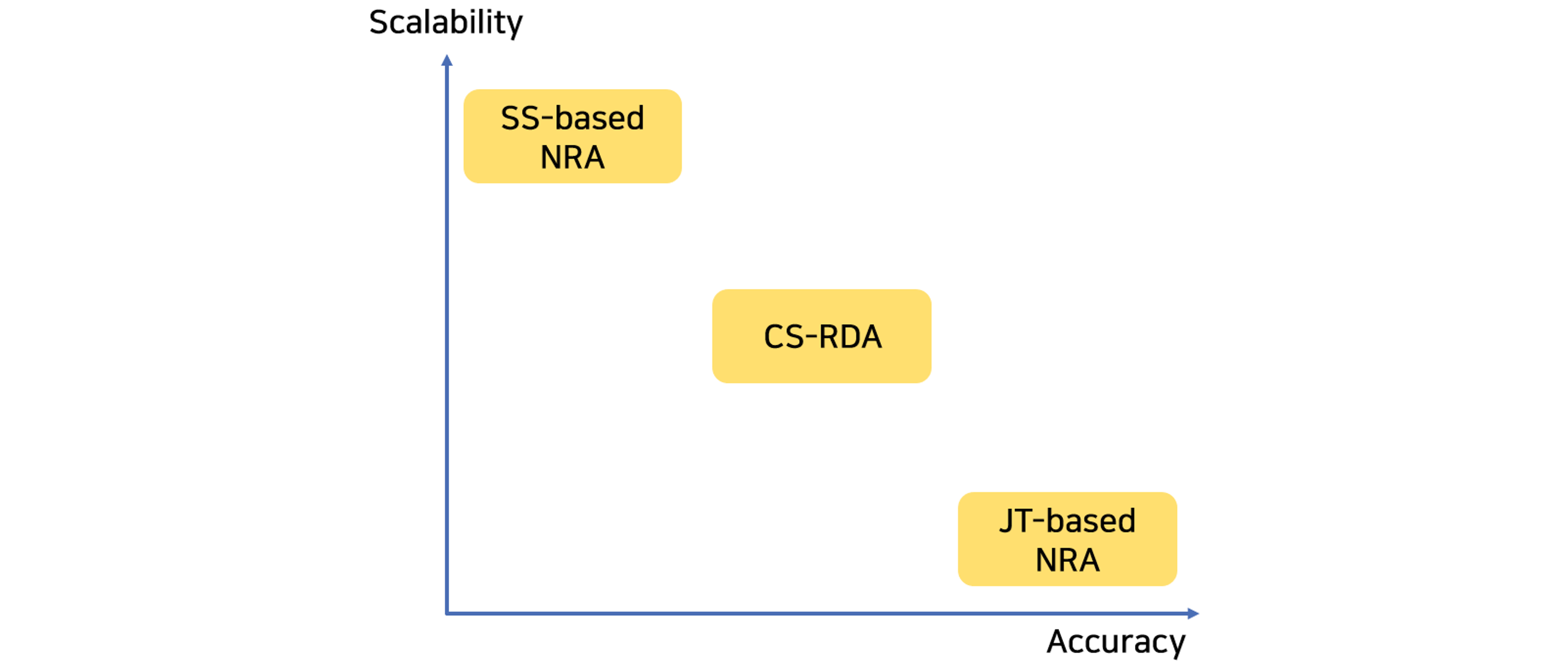 Scalability

SS-based
NRA

CS-RDA

JT-based
NRA

Accuracy